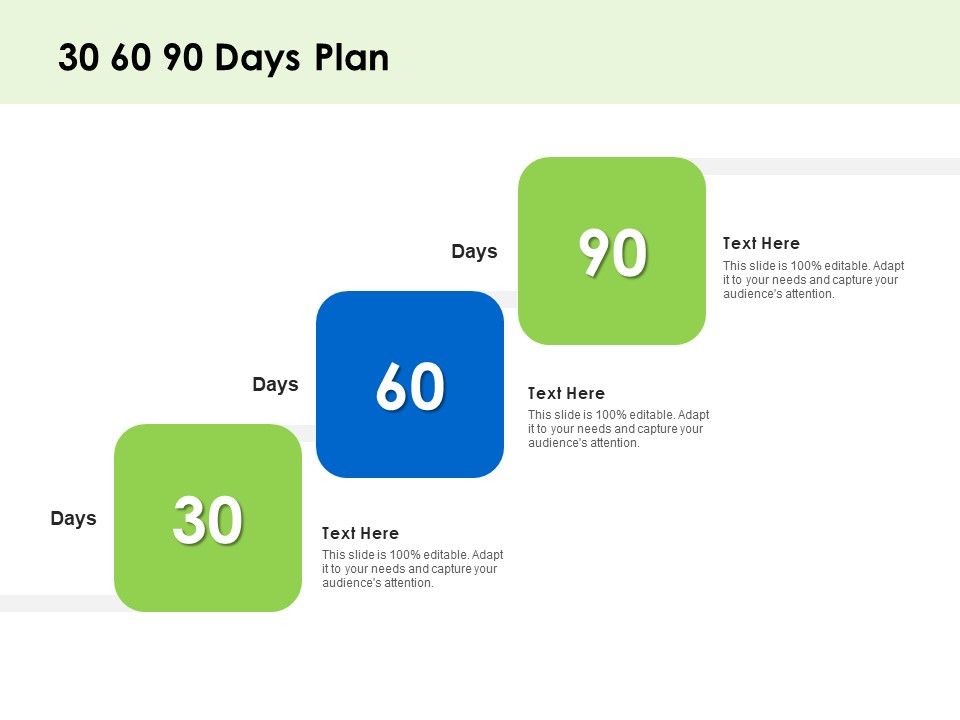 30 60 90 Days Plan

Days

90

Text Here

This slide is 100% editable. Adapt it to your needs and capture your audience's attention.

Days

60

Text Here

This slide is 100% editable. Adapt it to your needs and capture your audience's attention.

Days

30

Text Here

This slide is 100% editable. Adapt it to your needs and capture your audience's attention.